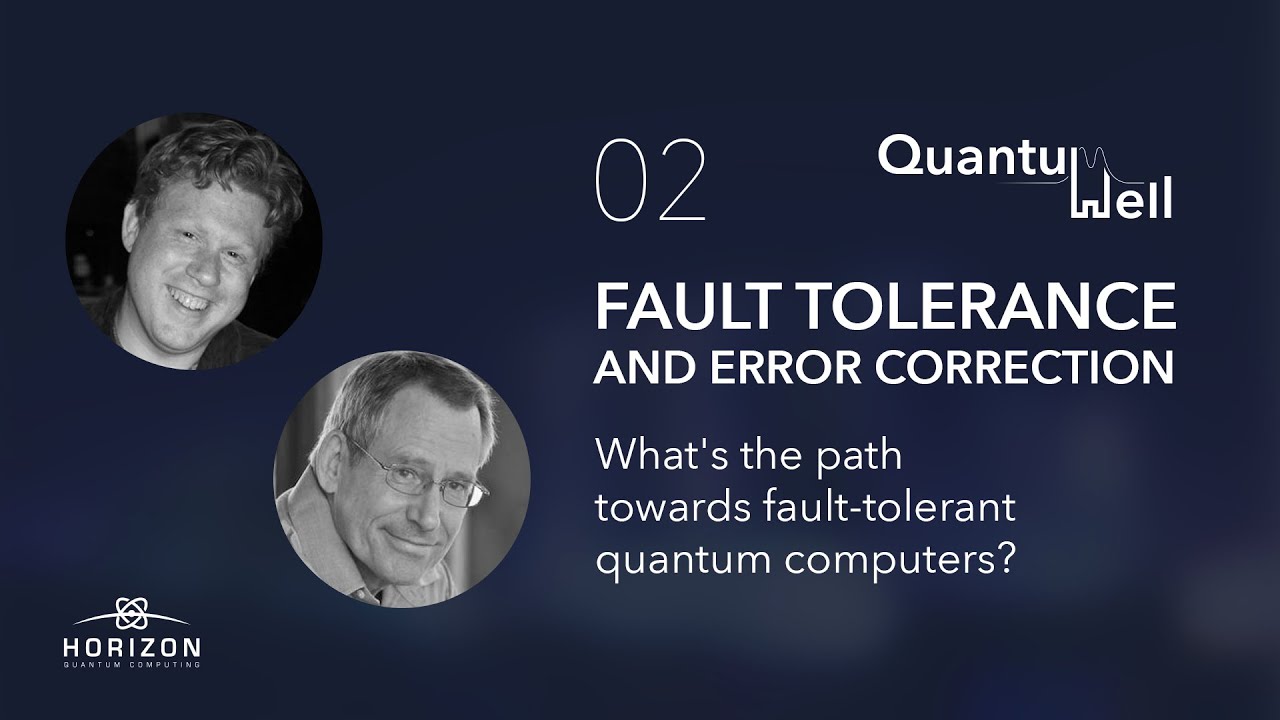 02

Quantum Well

FAULT TOLERANCE AND ERROR CORRECTION

What's the path towards fault-tolerant quantum computers?

HORIZON
QUANTUM COMPUTING